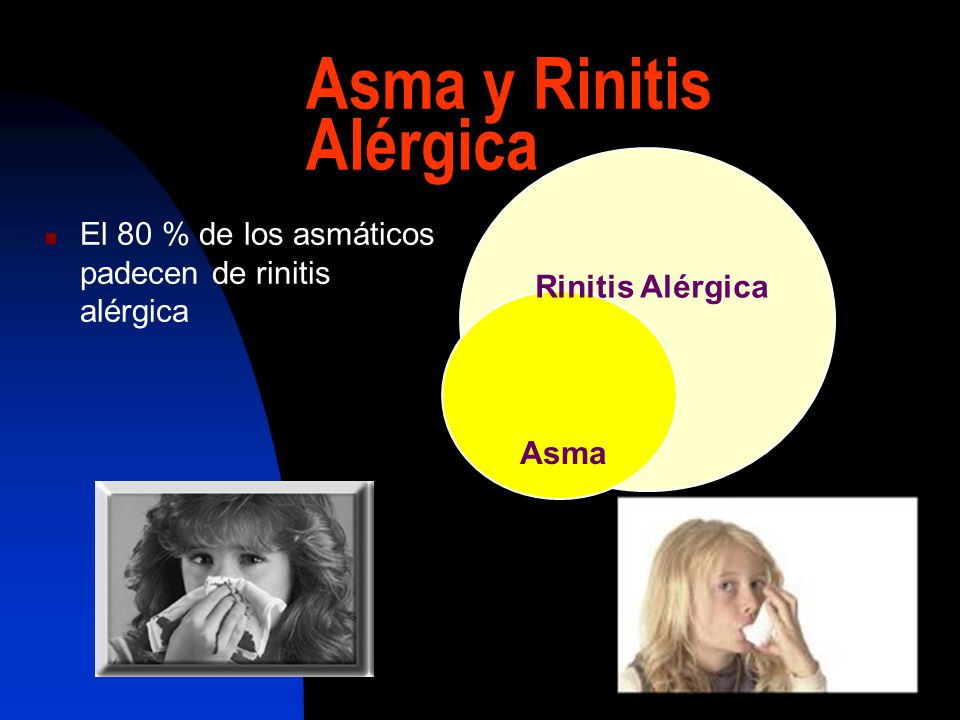 Asma y Rinitis Alérgica

El 80 % de los asmáticos padecen de rinitis alérgica

Rinitis Alérgica

Asma